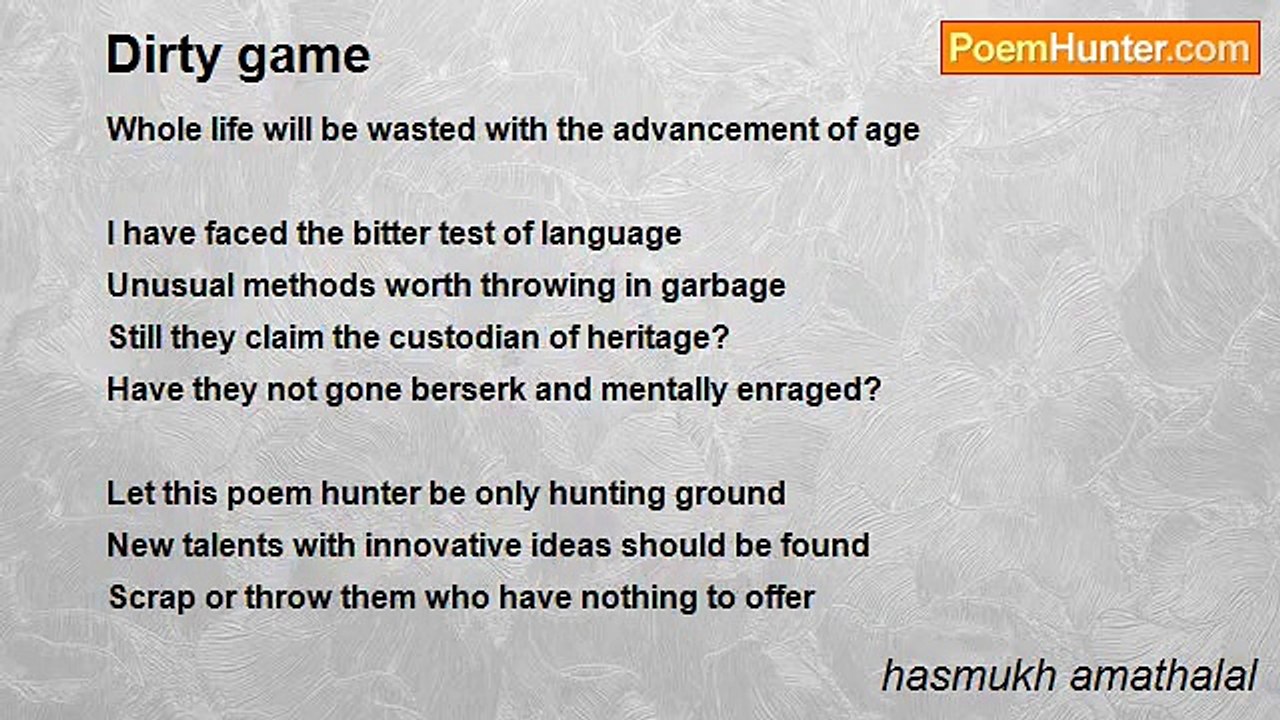 Dirty game

PoemHunter.com

Whole life will be wasted with the advancement of age

I have faced the bitter test of language
Unusual methods worth throwing in garbage
Still they claim the custodian of heritage?
Have they not gone berserk and mentally enraged?

Let this poem hunter be only hunting ground
New talents with innovative ideas should be found
Scrap or throw them who have nothing to offer

hasmukh amathalal